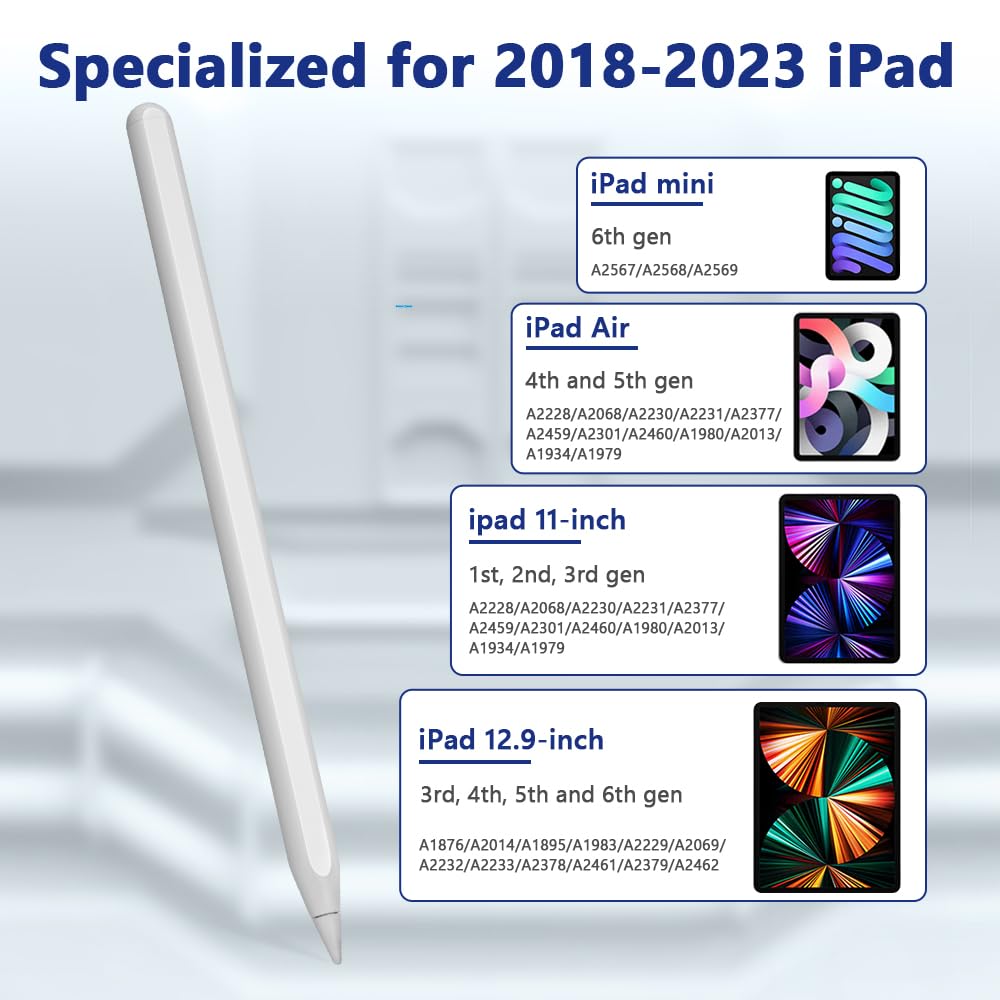 Specialized for 2018-2023 iPad

iPad mini

6th gen

A2567/A2568/A2569

iPad Air

4th and 5th gen

A2228/A2068/A2230/A2231/A2377/A2459/A2301/A2460/A1980/A2013/A1934/A1979

ipad 11-inch

1st, 2nd, 3rd gen

A2228/A2068/A2230/A2231/A2377/A2459/A2301/A2460/A1980/A2013/A1934/A1979

iPad 12.9-inch

3rd, 4th, 5th and 6th gen

A1876/A2014/A1895/A1983/A2229/A2069/A2232/A2233/A2378/A2461/A2379/A2462